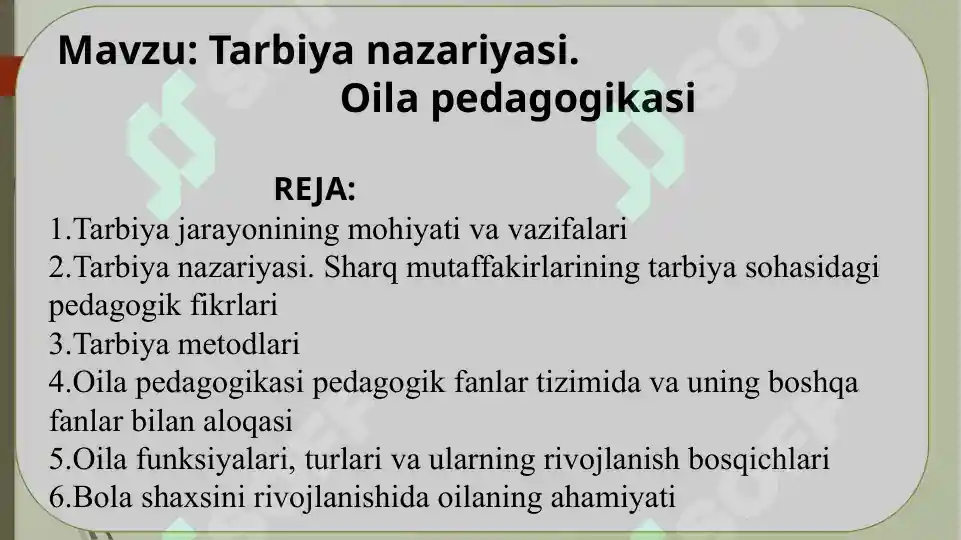 Mavzu: Tarbiya nazariyasi.
Oila pedagogikasi

REJA:
1.Tarbiya jarayonining mohiyati va vazifalari
2.Tarbiya nazariyasi. Sharq mutaffakirlarining tarbiya sohasidagi pedagogik fikrlari
3.Tarbiya metodlari
4.Oila pedagogikasi pedagogik fanlar tizimida va uning boshqa fanlar bilan aloqasi
5.Oila funksiyalari, turlari va ularning rivojlanish bosqichlari
6.Bola shaxsini rivojlanishida oilaning ahamiyati